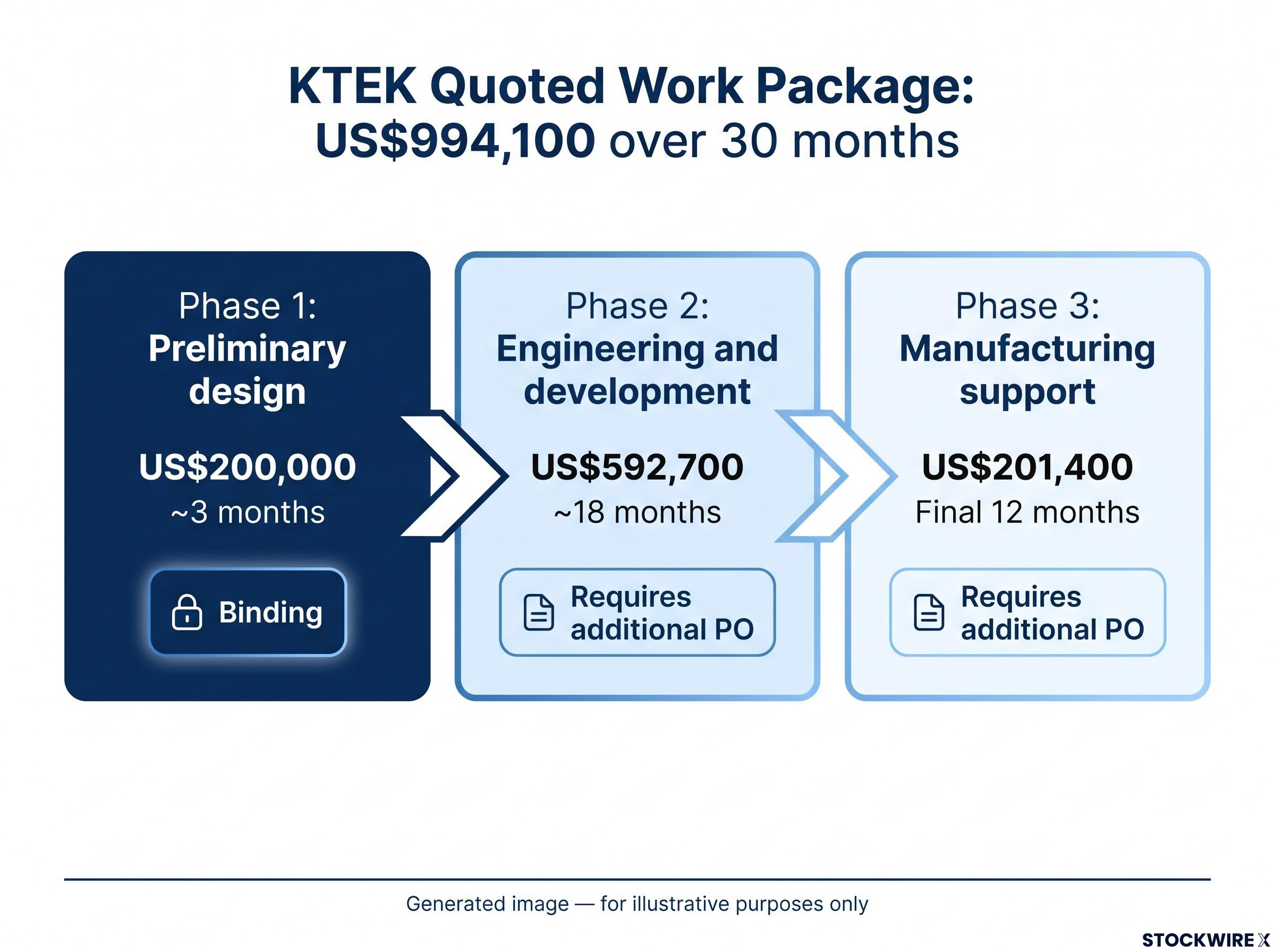 KTEK Quoted Work Package:
US$994,100 over 30 months

Phase 1:
Preliminary design

US$200,000
~3 months

Binding

Phase 2:
Engineering and development

US$592,700
~18 months

Requires additional PO

Phase 3:
Manufacturing support

US$201,400
Final 12 months

Requires additional PO

Generated image — for illustrative purposes only

STOCKWIRE X